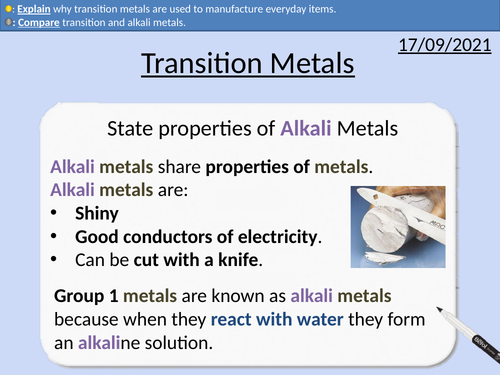 : Explain why transition metals are used to manufacture everyday items.
: Compare transition and alkali metals.

17/09/2021

Transition Metals

State properties of Alkali Metals

Alkali metals share properties of metals.
Alkali metals are:
• Shiny
• Good conductors of electricity.
• Can be cut with a knife.

Group 1 metals are known as alkali metals because when they react with water they form an alkaline solution.